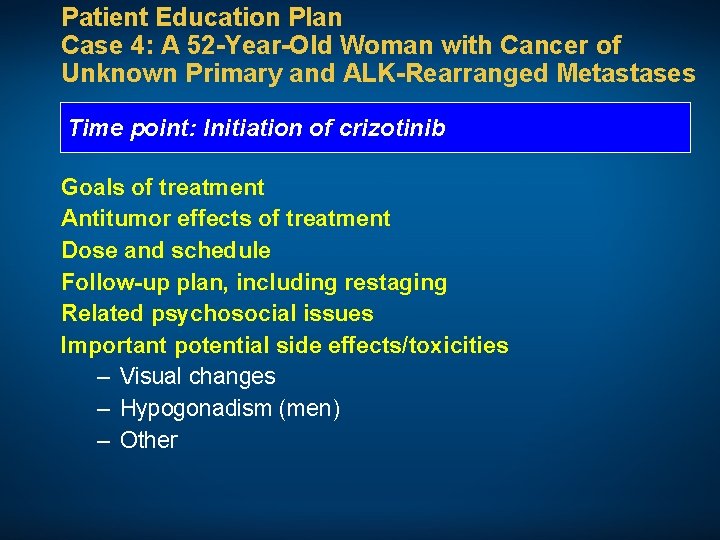 Patient Education Plan
Case 4: A 52-Year-Old Woman with Cancer of Unknown Primary and ALK-Rearranged Metastases

Time point: Initiation of crizotinib

Goals of treatment
Antitumor effects of treatment
Dose and schedule
Follow-up plan, including restaging
Related psychosocial issues
Important potential side effects/toxicities
– Visual changes
– Hypogonadism (men)
– Other